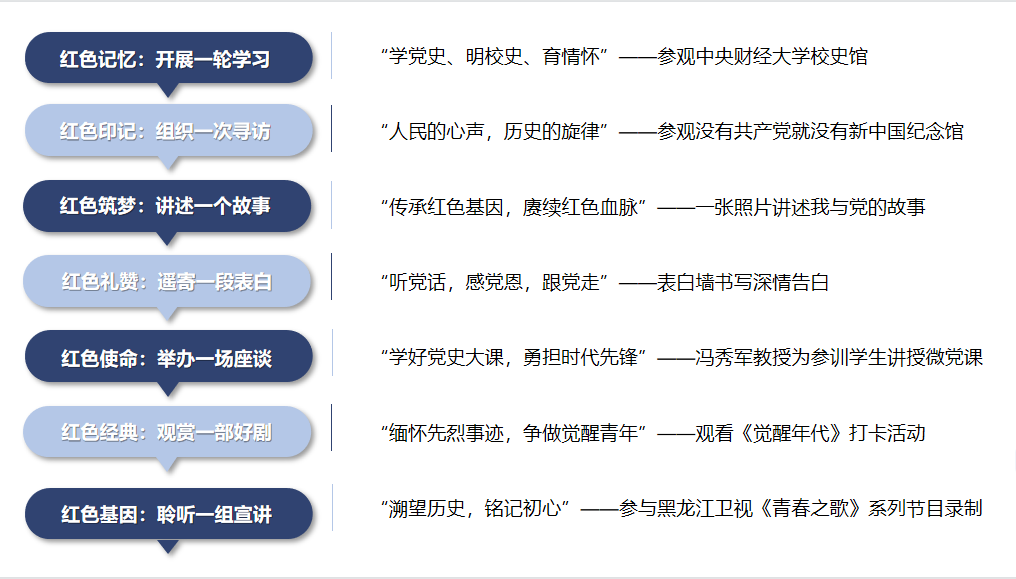 红色记忆：开展一轮学习

“学党史、明校史、育情怀”——参观中央财经大学校史馆

红色印记：组织一次寻访

“人民的心声，历史的旋律”——参观没有共产党就没有新中国纪念馆

红色筑梦：讲述一个故事

“传承红色基因，赓续红色血脉”——一张照片讲述我与党的故事

红色礼赞：遥寄一段表白

“听党话，感党恩，跟党走”——表白墙书写深情告白

红色使命：举办一场座谈

“学好党史大课，勇担时代先锋”——冯秀军教授为参训学生讲授微党课

红色经典：观赏一部好剧

“缅怀先烈事迹，争做觉醒青年”——观看《觉醒年代》打卡活动

红色基因：聆听一组宣讲

“溯望历史，铭记初心”——参与黑龙江卫视《青春之歌》系列节目录制